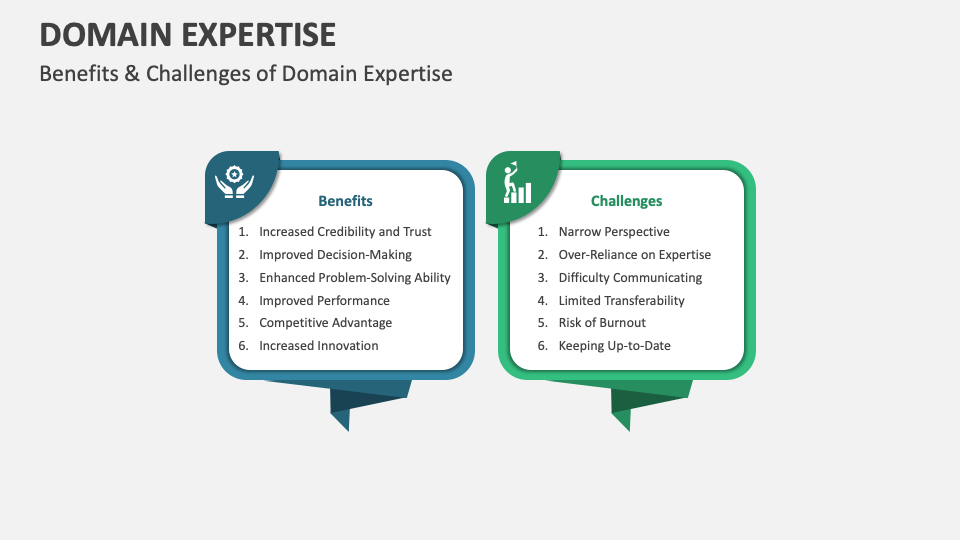 DOMAIN EXPERTISE

Benefits & Challenges of Domain Expertise

Benefits

1. Increased Credibility and Trust
2. Improved Decision-Making
3. Enhanced Problem-Solving Ability
4. Improved Performance
5. Competitive Advantage
6. Increased Innovation

Challenges

1. Narrow Perspective
2. Over-Reliance on Expertise
3. Difficulty Communicating
4. Limited Transferability
5. Risk of Burnout
6. Keeping Up-to-Date